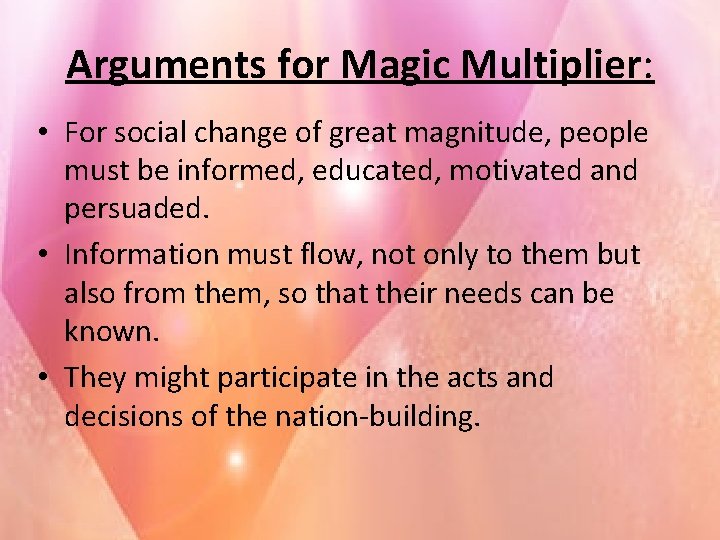 Arguments for Magic Multiplier:

• For social change of great magnitude, people must be informed, educated, motivated and persuaded.
• Information must flow, not only to them but also from them, so that their needs can be known.
• They might participate in the acts and decisions of the nation-building.